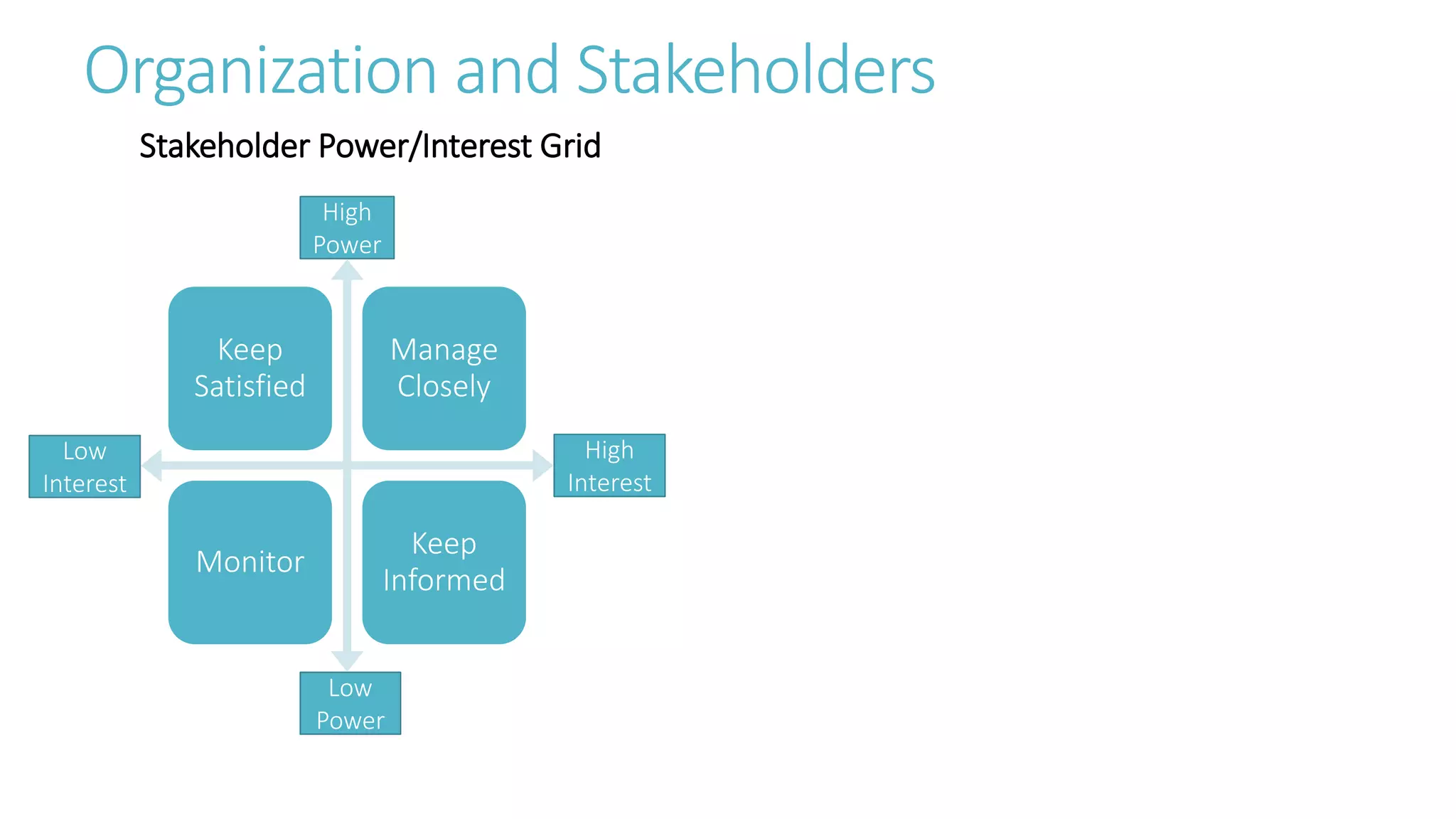 Organization and Stakeholders

Stakeholder Power/Interest Grid

High Power

Keep Satisfied

Manage Closely

Low Interest

High Interest

Monitor

Keep Informed

Low Power